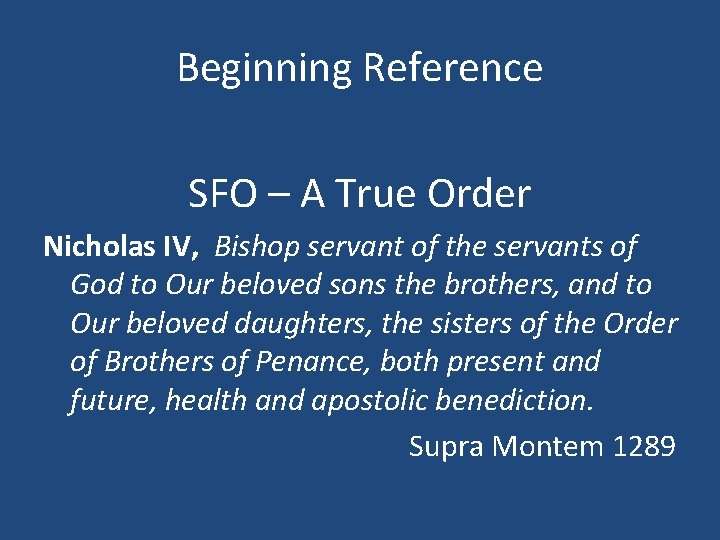 Beginning Reference

SFO – A True Order

Nicholas IV, Bishop servant of the servants of God to Our beloved sons the brothers, and to Our beloved daughters, the sisters of the Order of Brothers of Penance, both present and future, health and apostolic benediction.

Supra Montem 1289